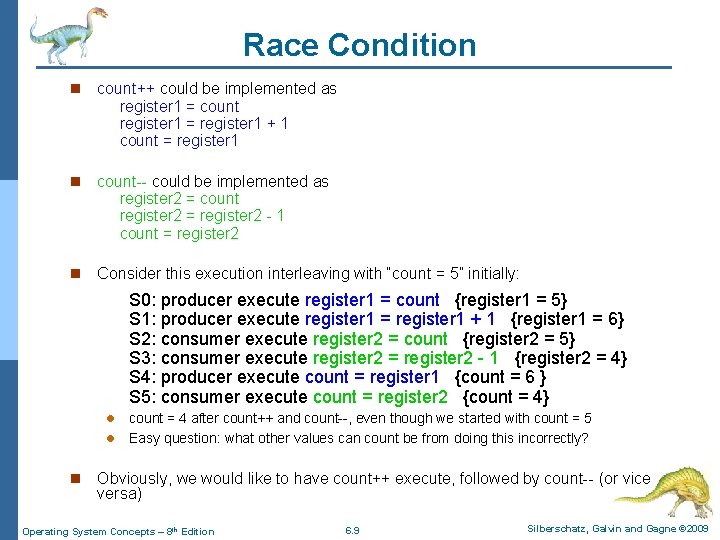 Race Condition

count++ could be implemented as
register1 = count
register1 = register1 + 1
count = register1

count-- could be implemented as
register2 = count
register2 = register2 - 1
count = register2

Consider this execution interleaving with "count = 5" initially:

S0: producer execute register1 = count {register1 = 5}
S1: producer execute register1 = register1 + 1 {register1 = 6}
S2: consumer execute register2 = count {register2 = 5}
S3: consumer execute register2 = register2 - 1 {register2 = 4}
S4: producer execute count = register1 {count = 6 }
S5: consumer execute count = register2 {count = 4}

count = 4 after count++ and count--, even though we started with count = 5

Easy question: what other values can count be from doing this incorrectly?

Obviously, we would like to have count++ execute, followed by count-- (or vice versa)

Operating System Concepts – 8th Edition 6.9 Silberschatz, Galvin and Gagne ©2009